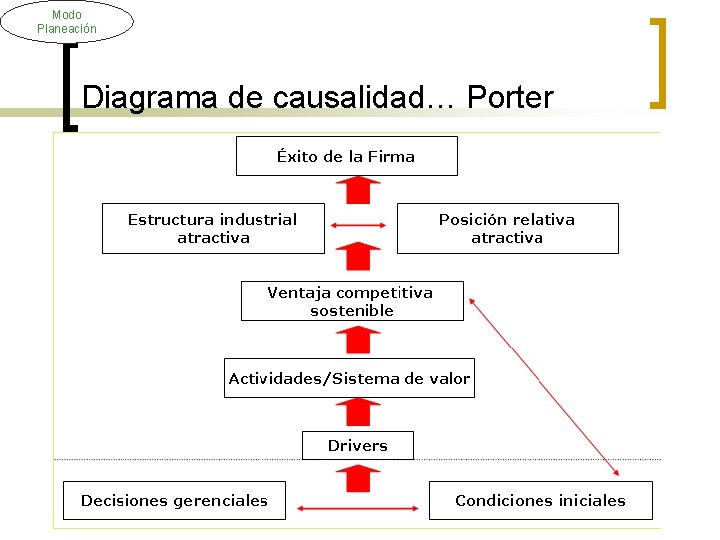 Modo Planeación

Diagrama de causalidad… Porter

Éxito de la Firma

Estructura industrial atractiva

Posición relativa atractiva

Ventaja competitiva sostenible

Actividades/Sistema de valor

Drivers

Decisiones gerenciales

Condiciones iniciales